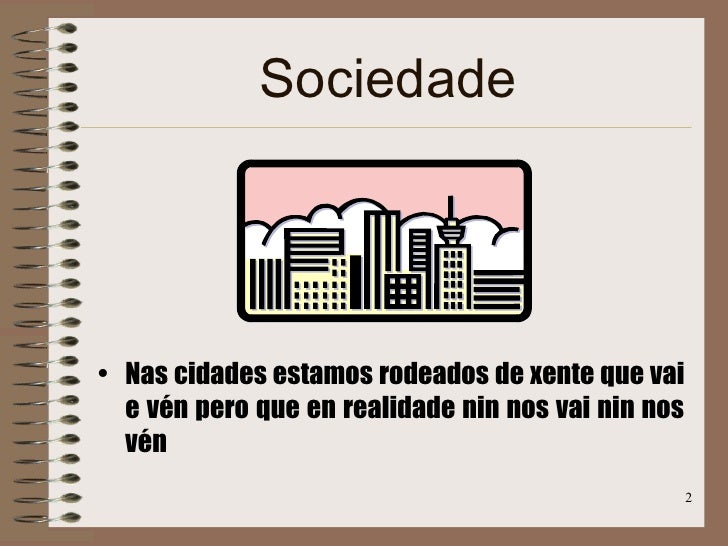 Sociedade

• Nas cidades estamos rodeados de xente que vai e vén pero que en realidade nin nos vai nin nos vén

2